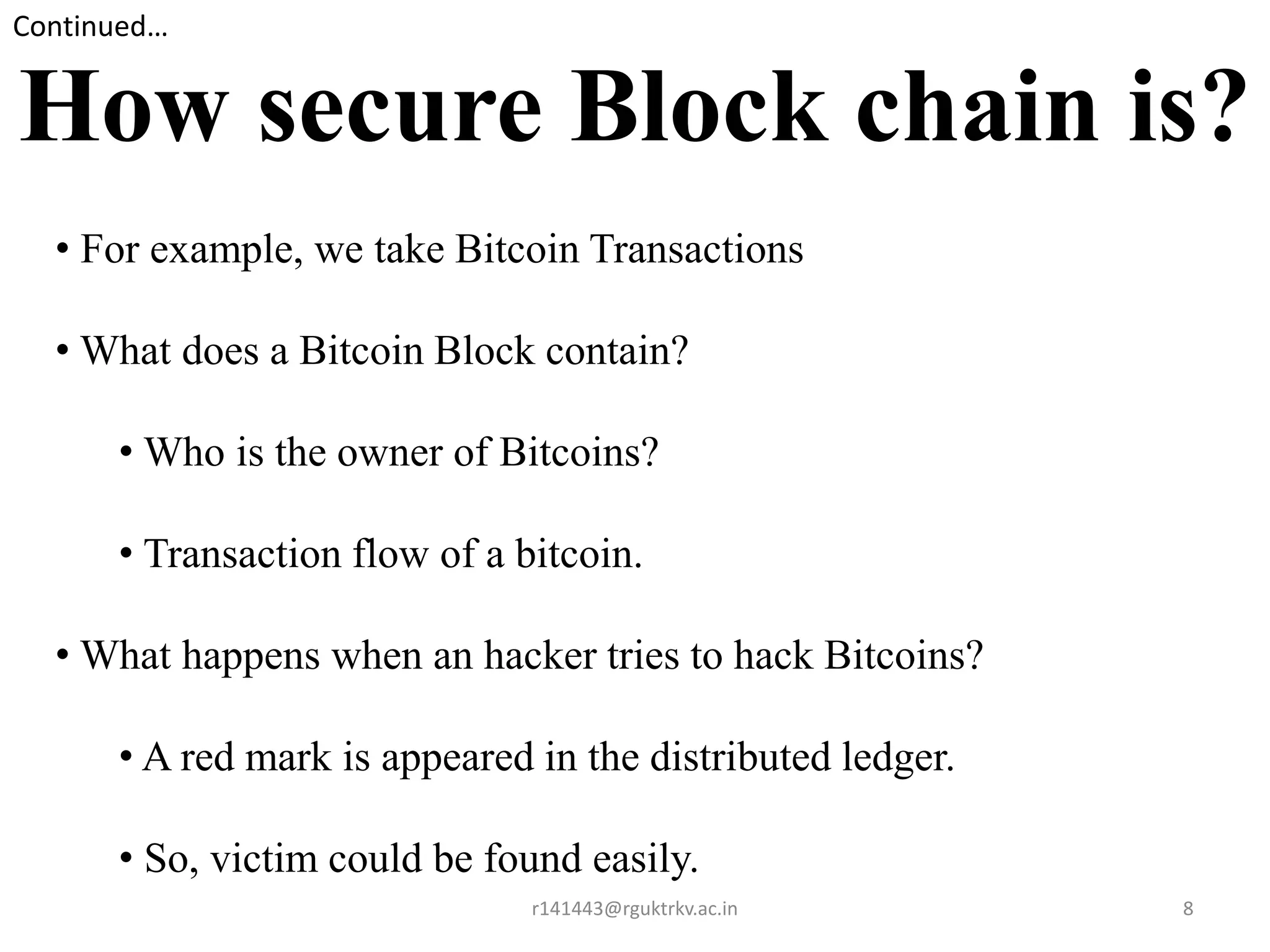 Continued…

How secure Block chain is?

• For example, we take Bitcoin Transactions

• What does a Bitcoin Block contain?

• Who is the owner of Bitcoins?

• Transaction flow of a bitcoin.

• What happens when an hacker tries to hack Bitcoins?

• A red mark is appeared in the distributed ledger.

• So, victim could be found easily.

r141443@rguktrkv.ac.in

8